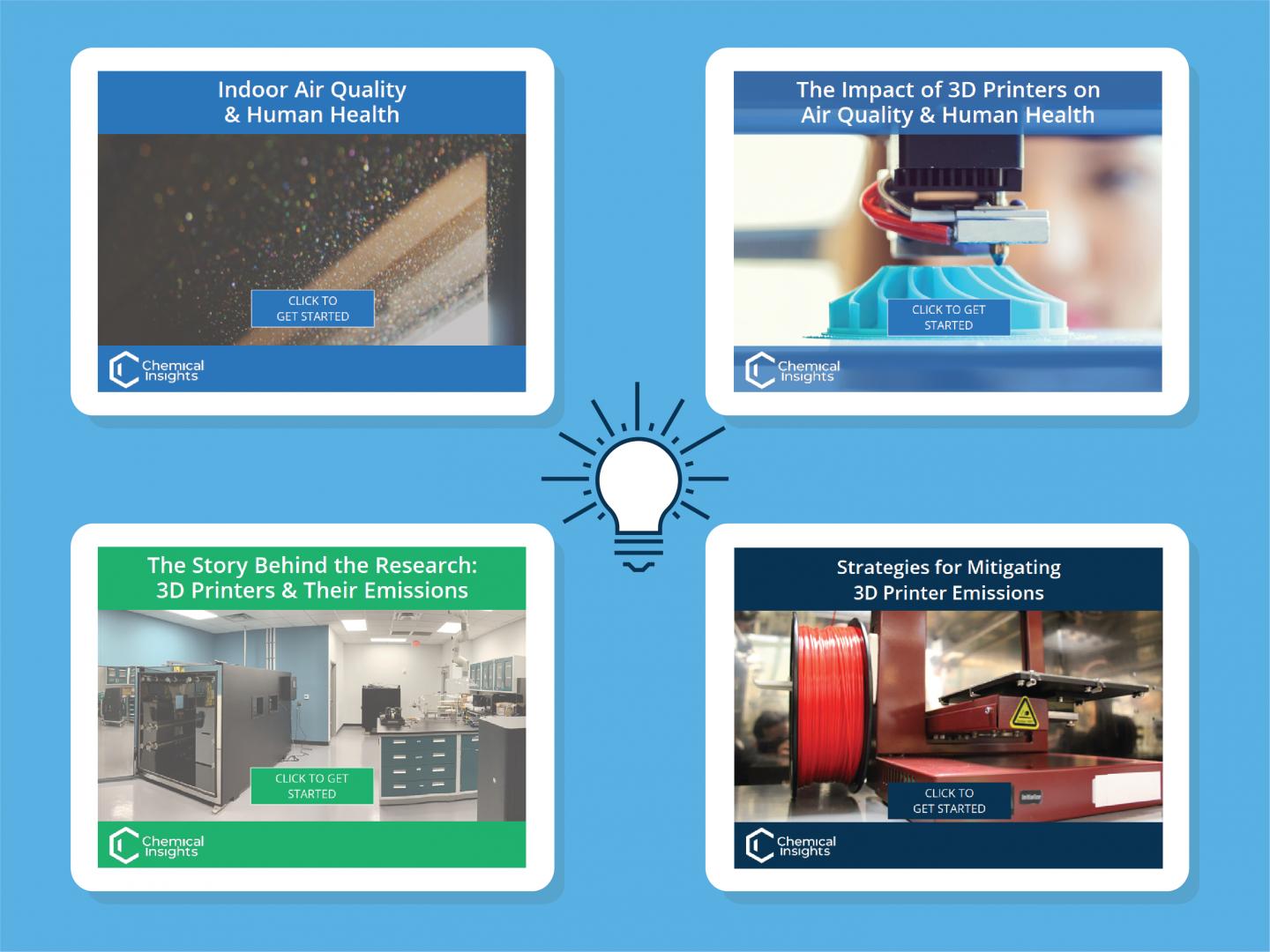 Indoor Air Quality & Human Health

CLICK TO GET STARTED

Chemical Insights

The Impact of 3D Printers on Air Quality & Human Health

CLICK TO GET STARTED

Chemical Insights

The Story Behind the Research: 3D Printers & Their Emissions

CLICK TO GET STARTED

Chemical Insights

Strategies for Mitigating 3D Printer Emissions

CLICK TO GET STARTED

Chemical Insights